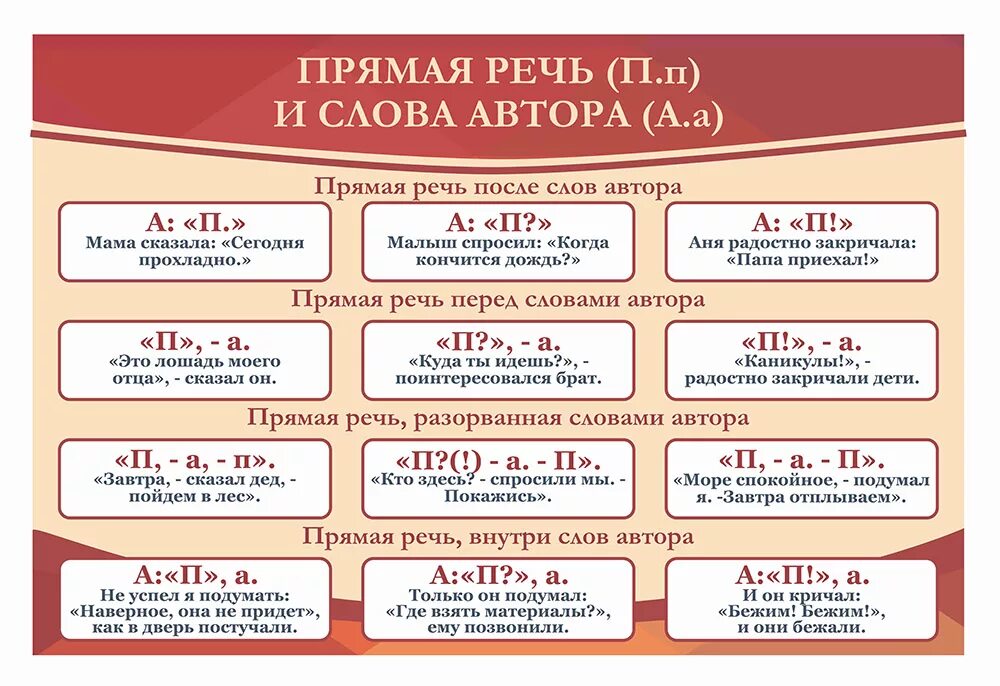 ПРЯМАЯ РЕЧЬ (П.п)
И СЛОВА АВТОРА (А.а)

Прямая речь после слов автора

А: «П.»
Мама сказала: «Сегодня прохладно.»

А: «П?»
Малыш спросил: «Когда кончится дождь?»

А: «П!»
Аня радостно закричала: «Папа приехал!»

Прямая речь перед словами автора

«П», - а.
«Это лошадь моего отца», - сказал он.

«П?», - а.
«Куда ты идешь?», - поинтересовался брат.

«П!», - а.
«Каникулы!», - радостно закричали дети.

Прямая речь, разорванная словами автора

«П, - а, - п».
«Завтра, - сказал дед, - пойдем в лес».

«П?(!) - а. - П».
«Кто здесь? - спросили мы. - Покажись».

«П, - а. - П».
«Море спокойное, - подумал я. -Завтра отплываем».

Прямая речь, внутри слов автора

А:«П», а.
Не успел я подумать: «Наверное, она не придет», как в дверь постучали.

А:«П?», а.
Только он подумал: «Где взять материалы?», ему позвонили.

А:«П!», а.
И он кричал: «Бежим! Бежим!», и они бежали.